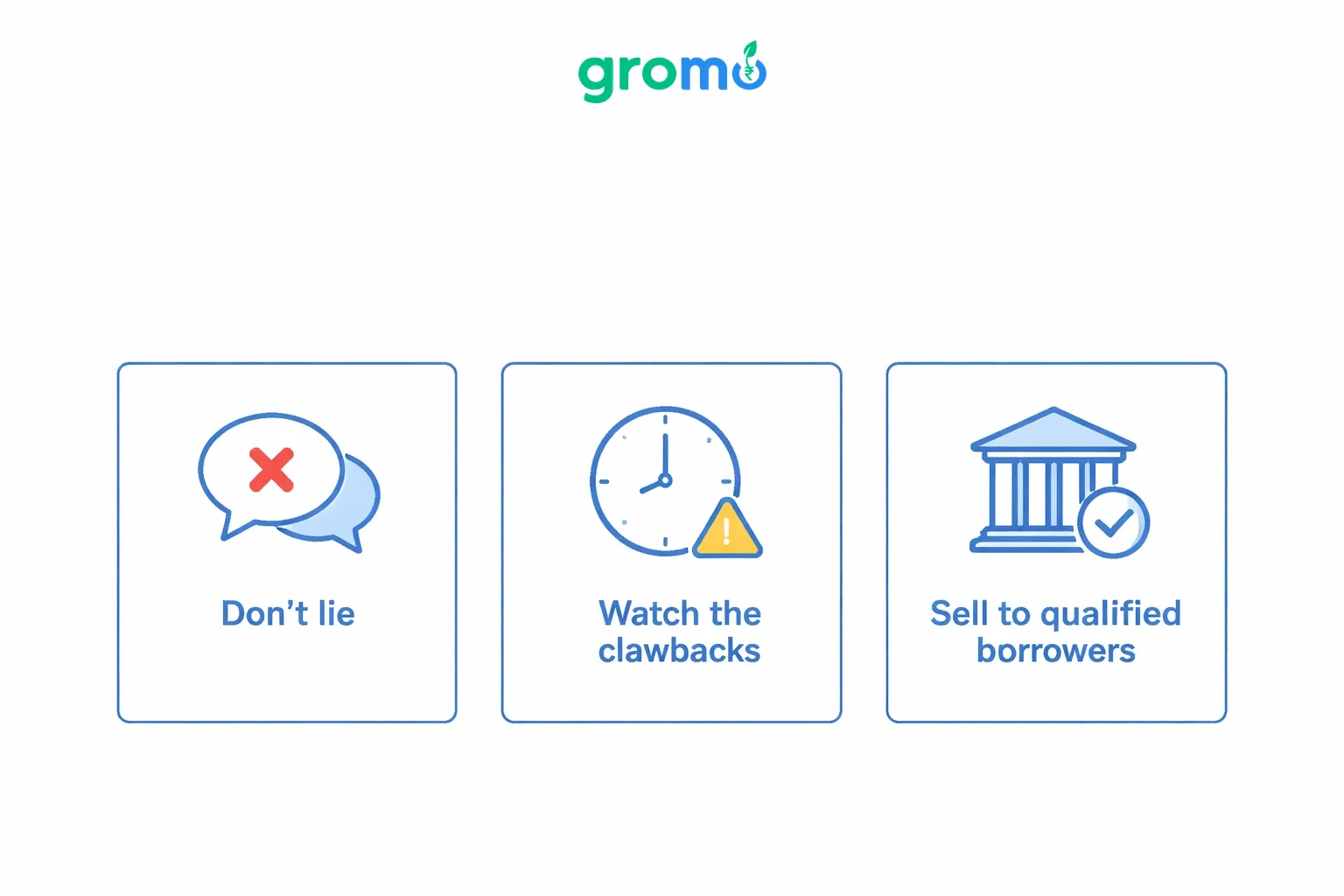 gromo

Don’t lie

Watch the clawbacks

Sell to qualified borrowers